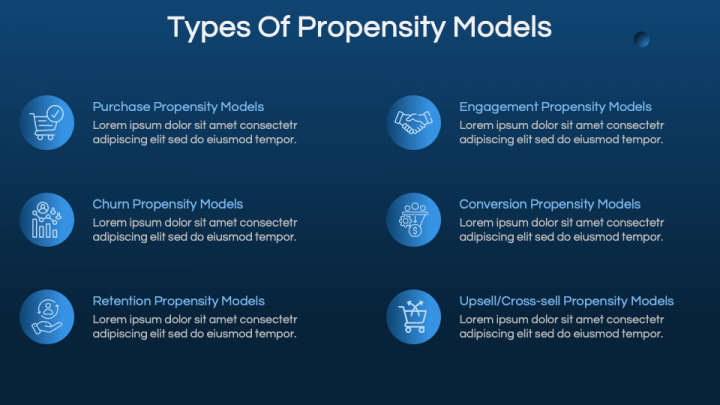 Types Of Propensity Models

Purchase Propensity Models
Lorem ipsum dolor sit amet consectetr adipiscing elit sed do eiusmod tempor.

Churn Propensity Models
Lorem ipsum dolor sit amet consectetr adipiscing elit sed do eiusmod tempor.

Retention Propensity Models
Lorem ipsum dolor sit amet consectetr adipiscing elit sed do eiusmod tempor.

Engagement Propensity Models
Lorem ipsum dolor sit amet consectetr adipiscing elit sed do eiusmod tempor.

Conversion Propensity Models
Lorem ipsum dolor sit amet consectetr adipiscing elit sed do eiusmod tempor.

Upsell/Cross-sell Propensity Models
Lorem ipsum dolor sit amet consectetr adipiscing elit sed do eiusmod tempor.